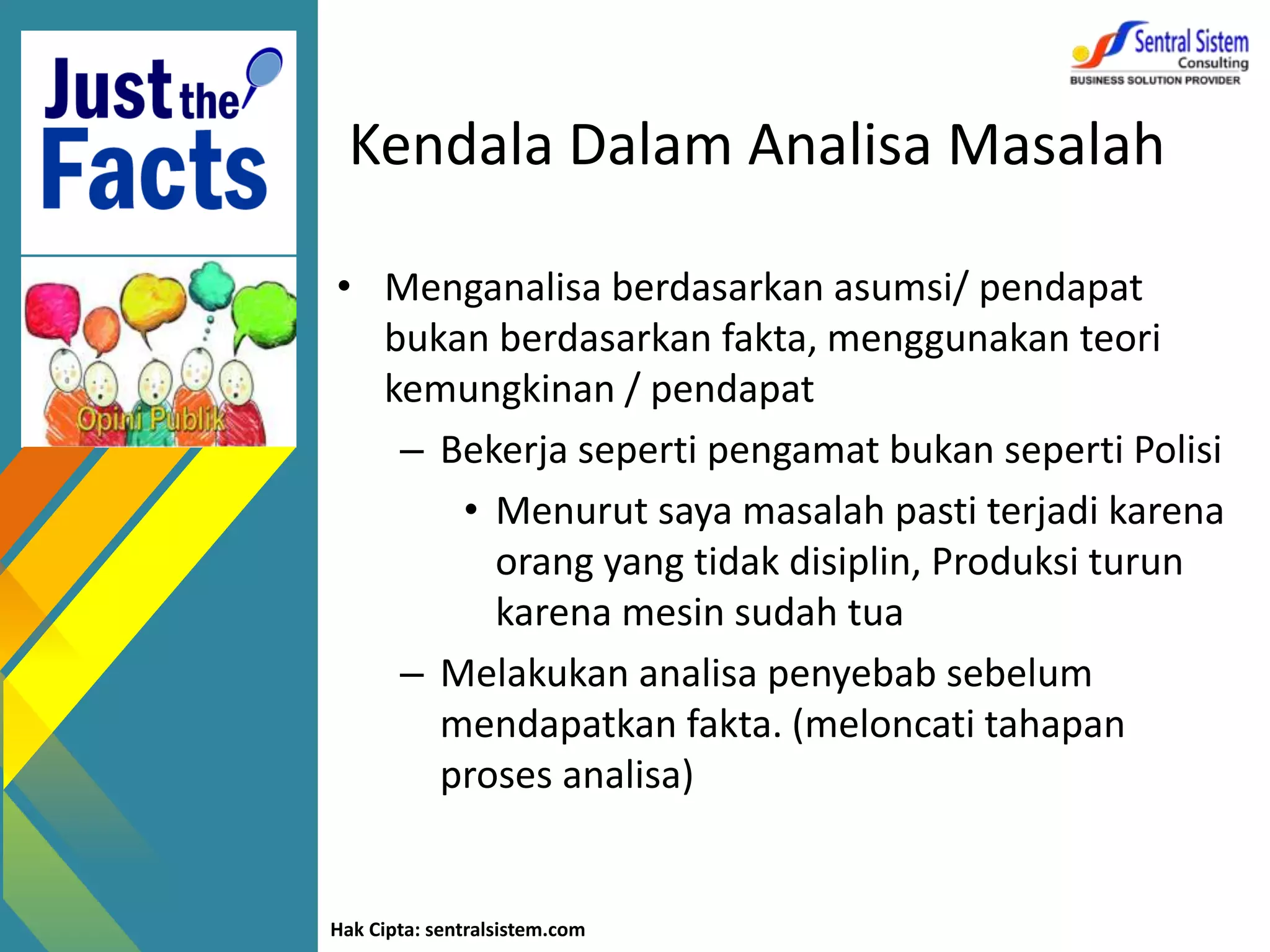 Just the Facts

Opini Publik

Sentral Sistem Consulting
BUSINESS SOLUTION PROVIDER

Kendala Dalam Analisa Masalah

• Menganalisa berdasarkan asumsi/ pendapat bukan berdasarkan fakta, menggunakan teori kemungkinan / pendapat
– Bekerja seperti pengamat bukan seperti Polisi
• Menurut saya masalah pasti terjadi karena orang yang tidak disiplin, Produksi turun karena mesin sudah tua
– Melakukan analisa penyebab sebelum mendapatkan fakta. (meloncati tahapan proses analisa)

Hak Cipta: sentralsistem.com